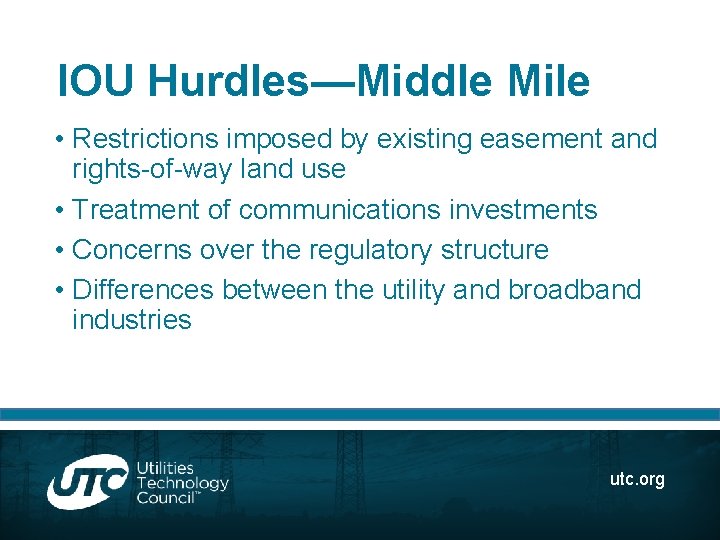 IOU Hurdles—Middle Mile

• Restrictions imposed by existing easement and rights-of-way land use
• Treatment of communications investments
• Concerns over the regulatory structure
• Differences between the utility and broadband industries

UTC Utilities Technology Council™

utc.org